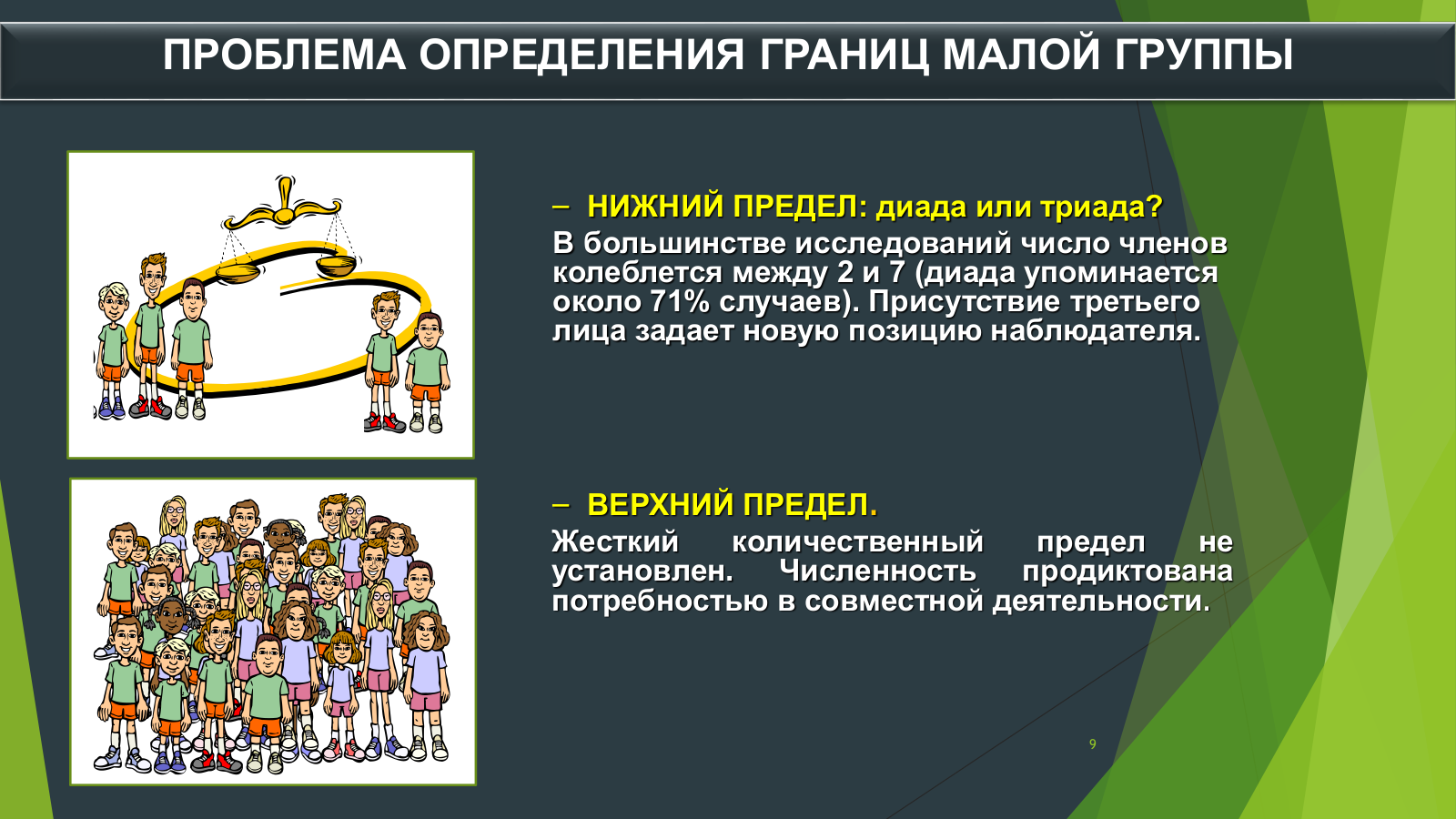 ПРОБЛЕМА ОПРЕДЕЛЕНИЯ ГРАНИЦ МАЛОЙ ГРУППЫ

– НИЖНИЙ ПРЕДЕЛ: диада или триада?
В большинстве исследований число членов колеблется между 2 и 7 (диада упоминается около 71% случаев). Присутствие третьего лица задает новую позицию наблюдателя.

– ВЕРХНИЙ ПРЕДЕЛ.
Жесткий количественный предел не установлен. Численность продиктована потребностью в совместной деятельности.

9